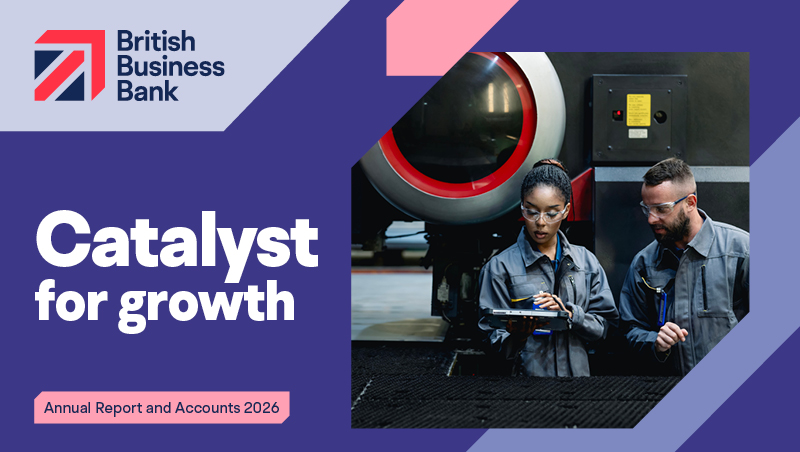 British Business Bank

Catalyst for growth

Annual Report and Accounts 2026